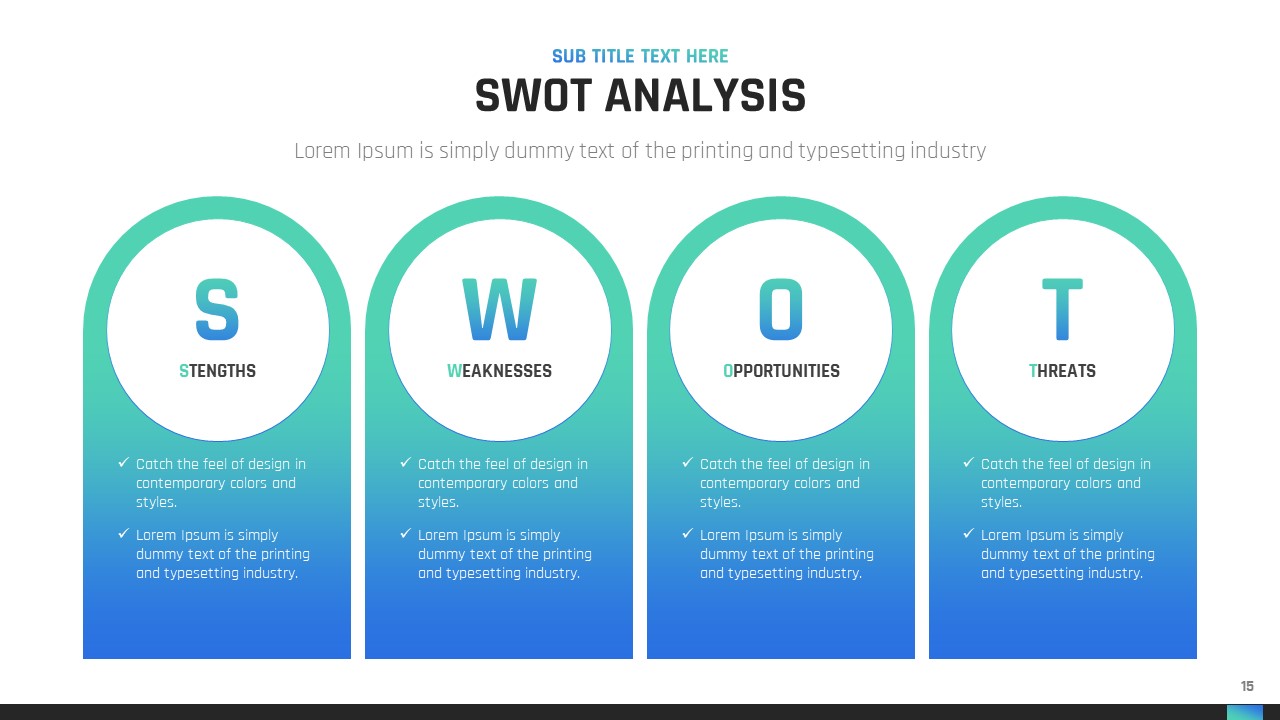 SUB TITLE TEXT HERE

SWOT ANALYSIS

Lorem Ipsum is simply dummy text of the printing and typesetting industry

S

STENGTHS

✓ Catch the feel of design in contemporary colors and styles.

✓ Lorem Ipsum is simply dummy text of the printing and typesetting industry.

W

WEAKNESSES

✓ Catch the feel of design in contemporary colors and styles.

✓ Lorem Ipsum is simply dummy text of the printing and typesetting industry.

O

OPPORTUNITIES

✓ Catch the feel of design in contemporary colors and styles.

✓ Lorem Ipsum is simply dummy text of the printing and typesetting industry.

T

THREATS

✓ Catch the feel of design in contemporary colors and styles.

✓ Lorem Ipsum is simply dummy text of the printing and typesetting industry.

15